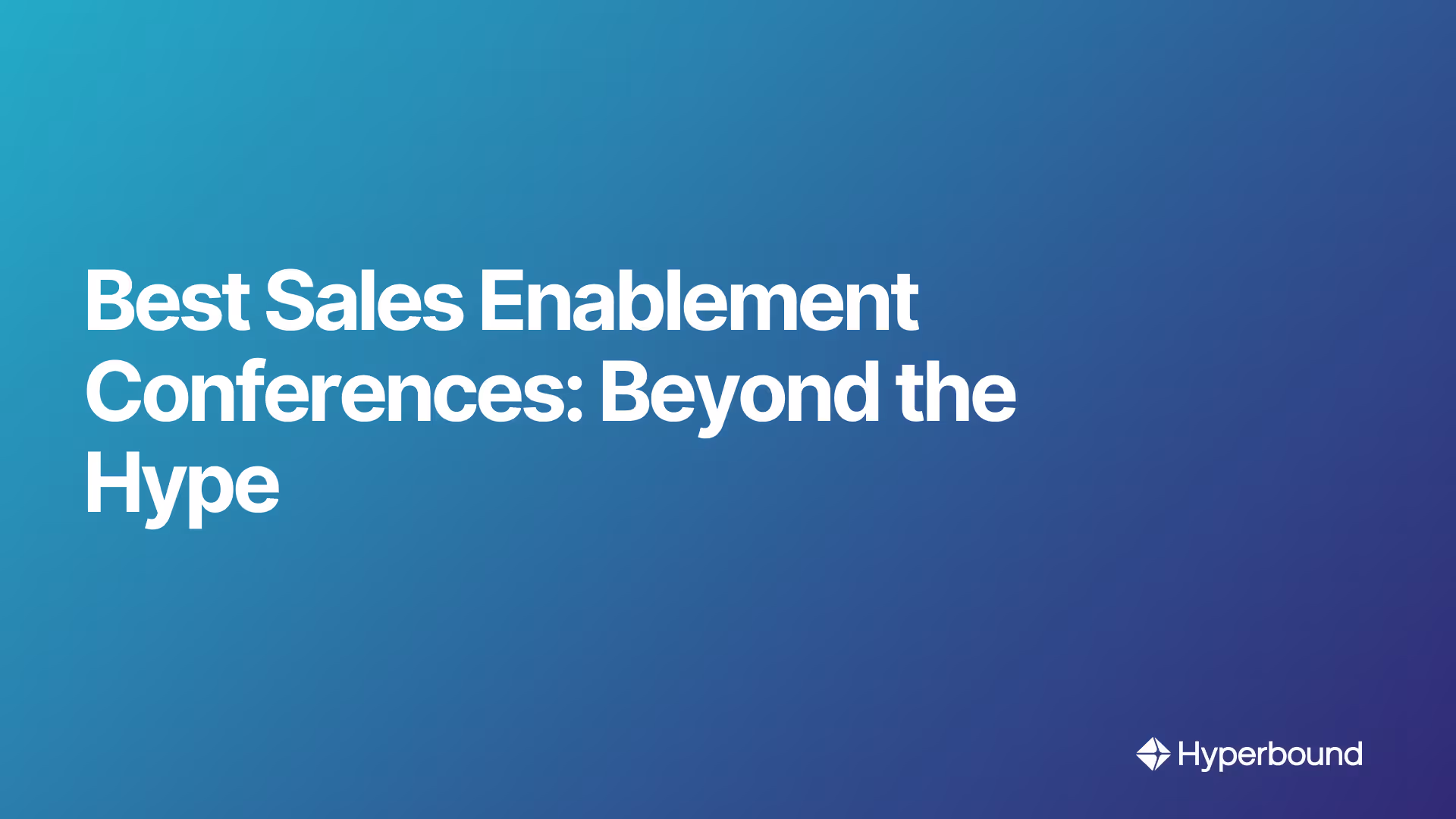 Best Sales Enablement Conferences: Beyond the Hype

Hyperbound